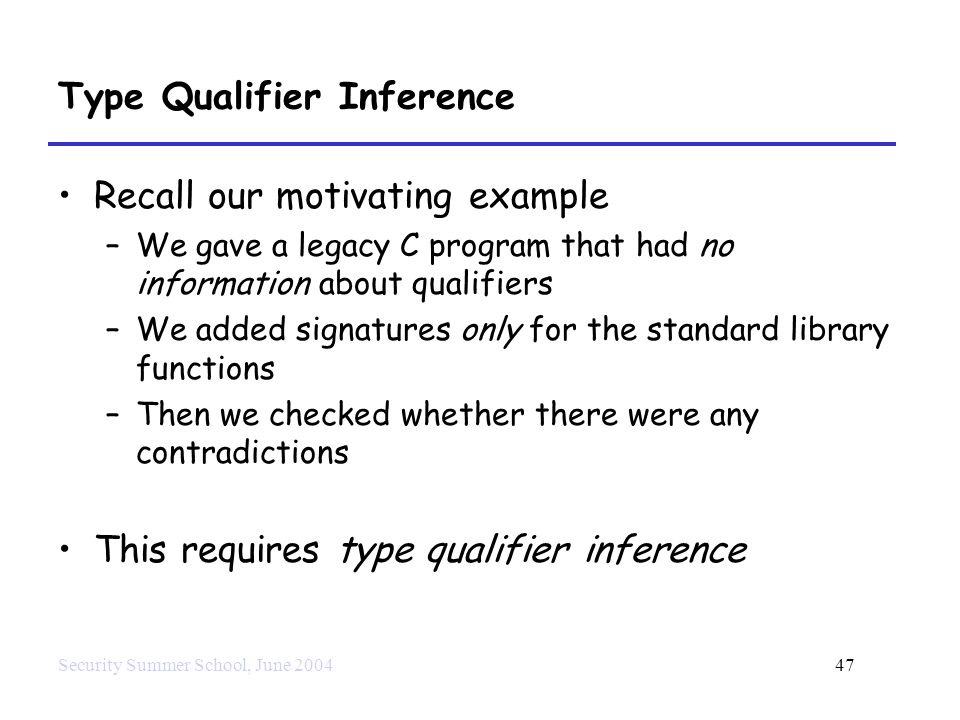 Type Qualifier Inference

• Recall our motivating example
– We gave a legacy C program that had no information about qualifiers
– We added signatures only for the standard library functions
– Then we checked whether there were any contradictions

• This requires type qualifier inference

Security Summer School, June 2004

47